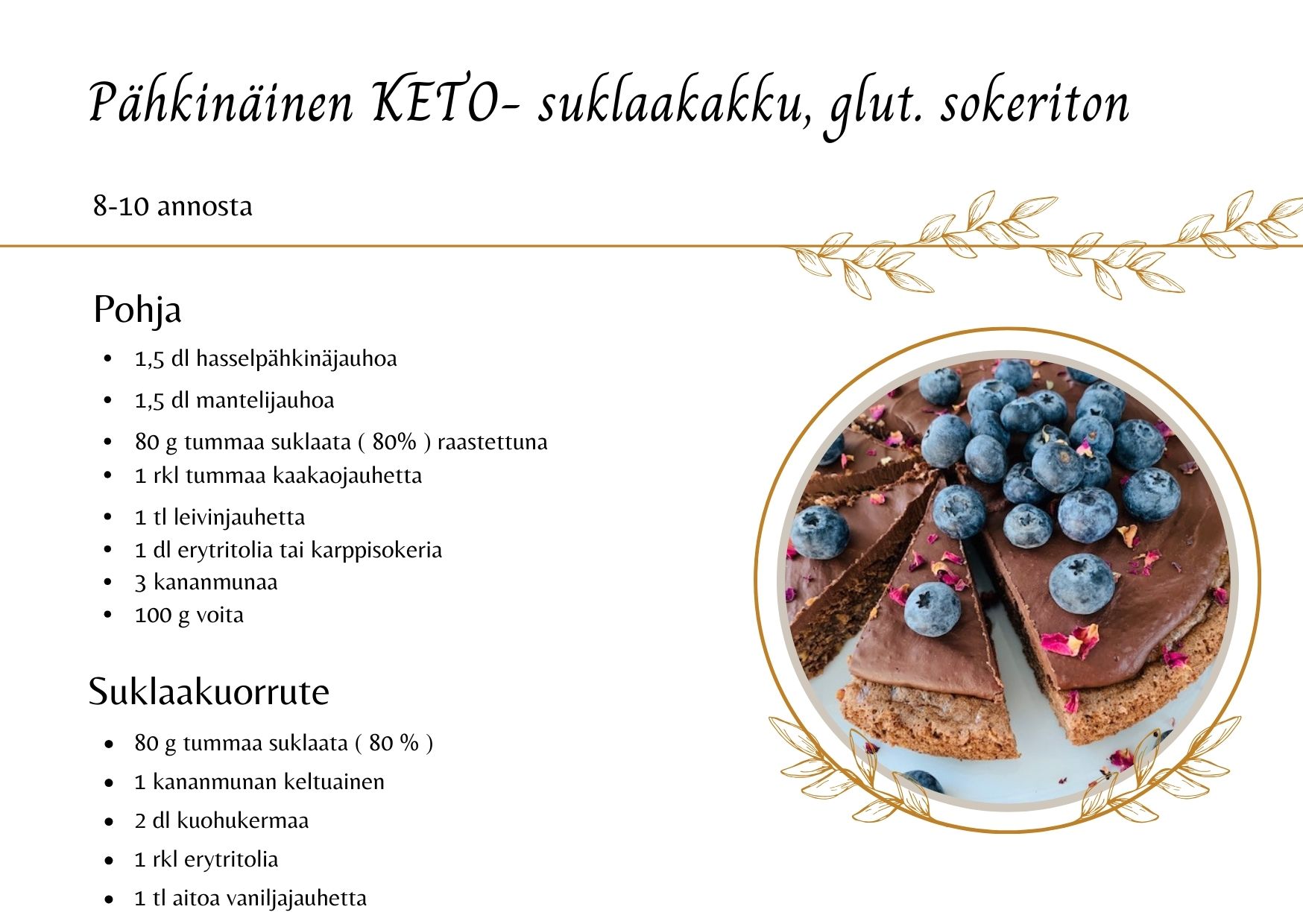 Pähkinäinen KETO- suklaakakku, glut. sokeriton

8-10 annosta

Pohja

- 1,5 dl hasselpähkinäjauhoa
- 1,5 dl mantelijauhoa
- 80 g tummaa suklaata ( 80% ) raastettuna
- 1 rkl tummaa kaakaojauhetta
- 1 tl leivinjauhetta
- 1 dl erytritolia tai karppisokeria
- 3 kananmunaa
- 100 g voita

Suklaakuorrute

- 80 g tummaa suklaata ( 80 % )
- 1 kananmunan keltuainen
- 2 dl kuohukermaa
- 1 rkl erytritolia
- 1 tl aitoa vaniljajauhetta